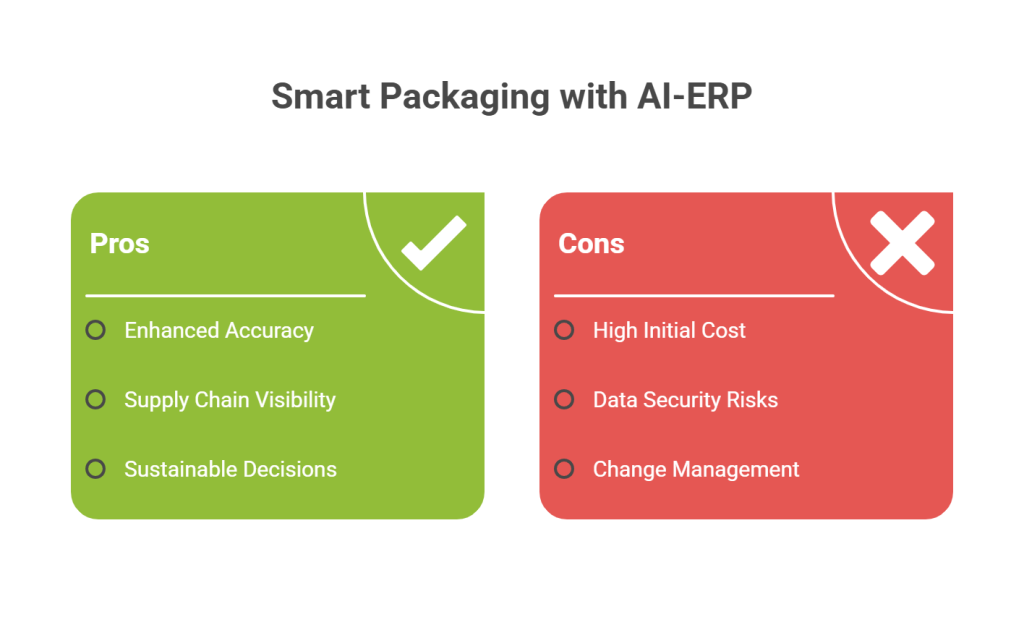 Smart Packaging with AI-ERP

Pros

Enhanced Accuracy

Supply Chain Visibility

Sustainable Decisions

Cons

High Initial Cost

Data Security Risks

Change Management